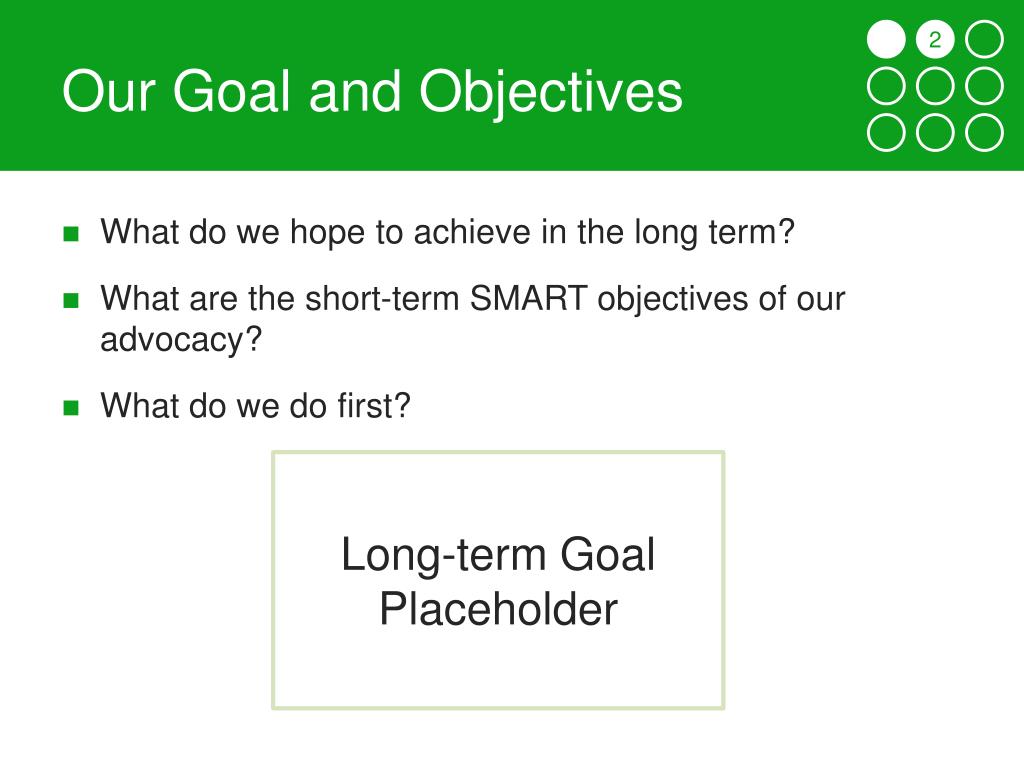 Our Goal and Objectives

2

What do we hope to achieve in the long term?

What are the short-term SMART objectives of our advocacy?

What do we do first?

Long-term Goal Placeholder